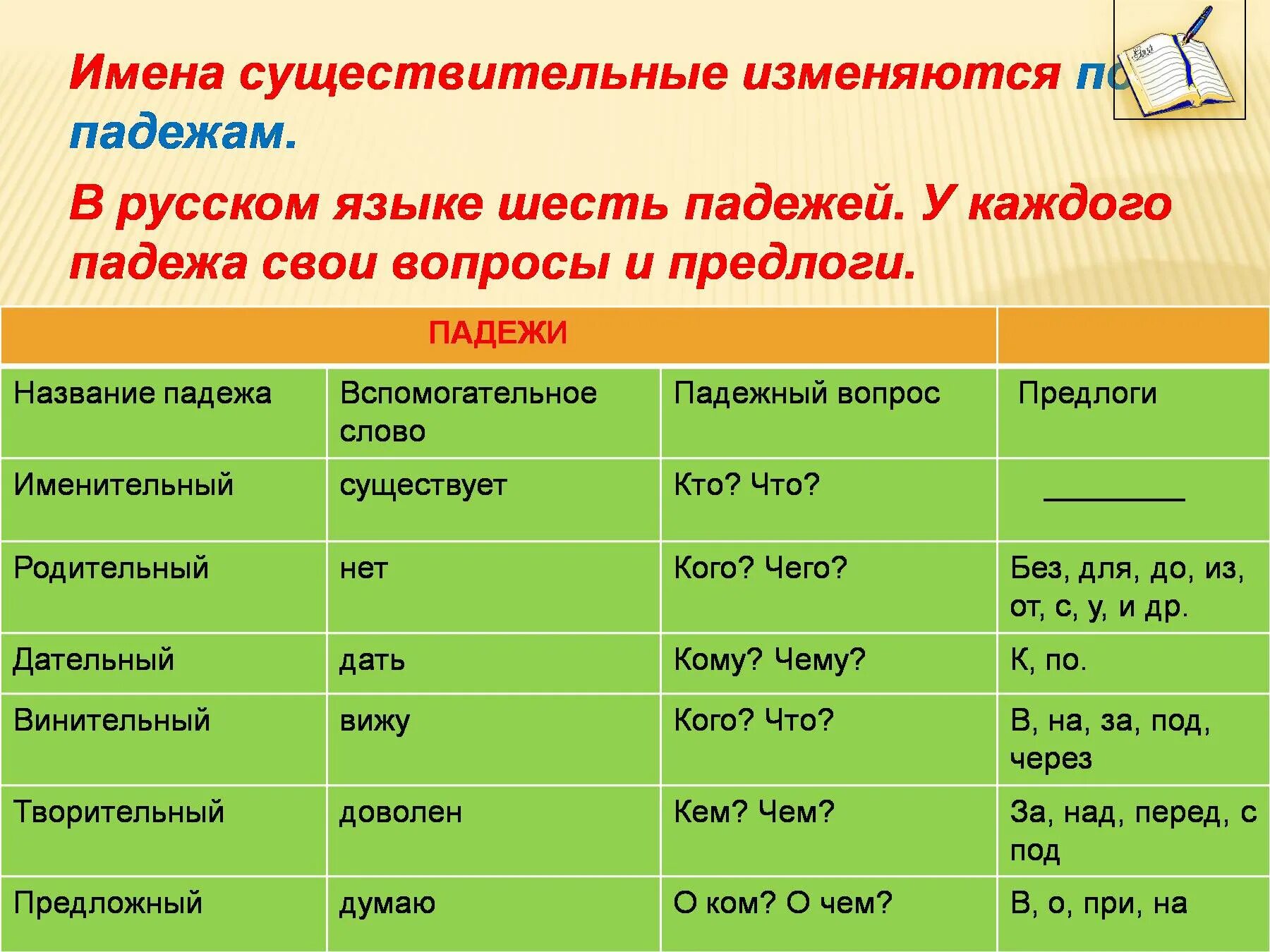 Имена существительные изменяются по падежам.

В русском языке шесть падежей. У каждого падежа свои вопросы и предлоги.

| ПАДЕЖИ | | | |
|---|---|---|---|
| Название падежа | Вспомогательное слово | Падежный вопрос | Предлоги |
| Именительный | существует | Кто? Что? | ________ |
| Родительный | нет | Кого? Чего? | Без, для, до, из, от, с, у, и др. |
| Дательный | дать | Кому? Чему? | К, по. |
| Винительный | вижу | Кого? Что? | В, на, за, под, через |
| Творительный | доволен | Кем? Чем? | За, над, перед, с под |
| Предложный | думаю | О ком? О чем? | В, о, при, на |